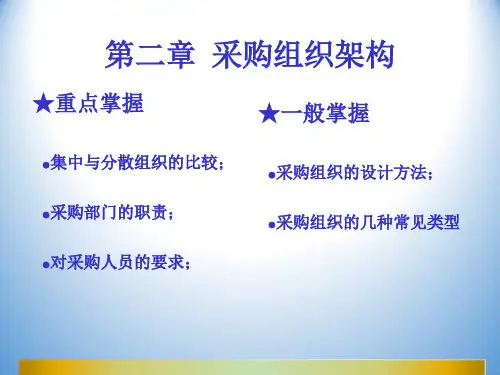 第二章 采购组织架构

★重点掌握

●集中与分散组织的比较；

●采购部门的职责；

●对采购人员的要求；

★一般掌握

●采购组织的设计方法；

●采购组织的几种常见类型